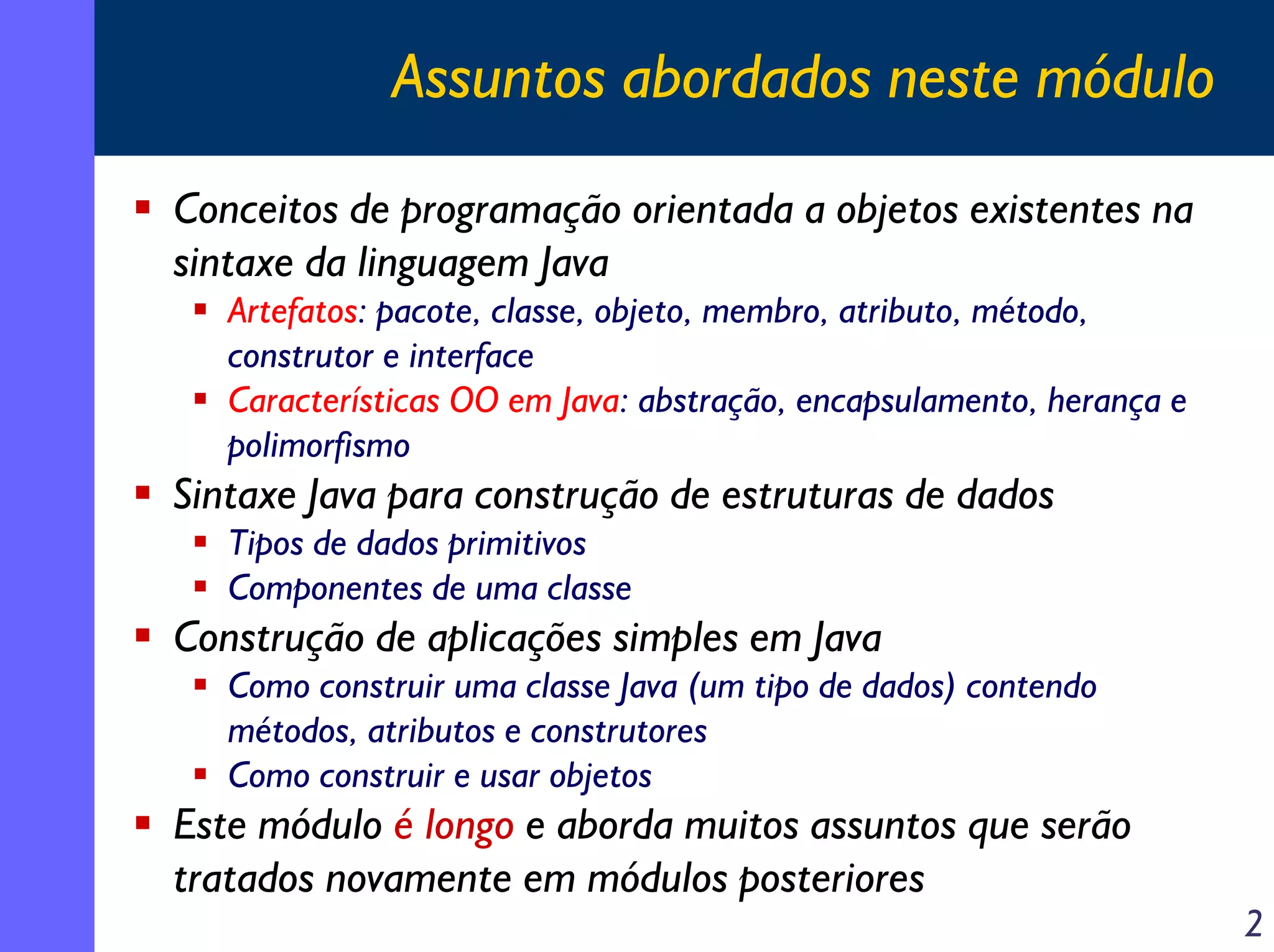 Assuntos abordados neste módulo

- Conceitos de programação orientada a objetos existentes na sintaxe da linguagem Java
  - Artefatos: pacote, classe, objeto, membro, atributo, método, construtor e interface
  - Características OO em Java: abstração, encapsulamento, herança e polimorfismo
- Sintaxe Java para construção de estruturas de dados
  - Tipos de dados primitivos
  - Componentes de uma classe
- Construção de aplicações simples em Java
  - Como construir uma classe Java (um tipo de dados) contendo métodos, atributos e construtores
  - Como construir e usar objetos
- Este módulo é longo e aborda muitos assuntos que serão tratados novamente em módulos posteriores

2